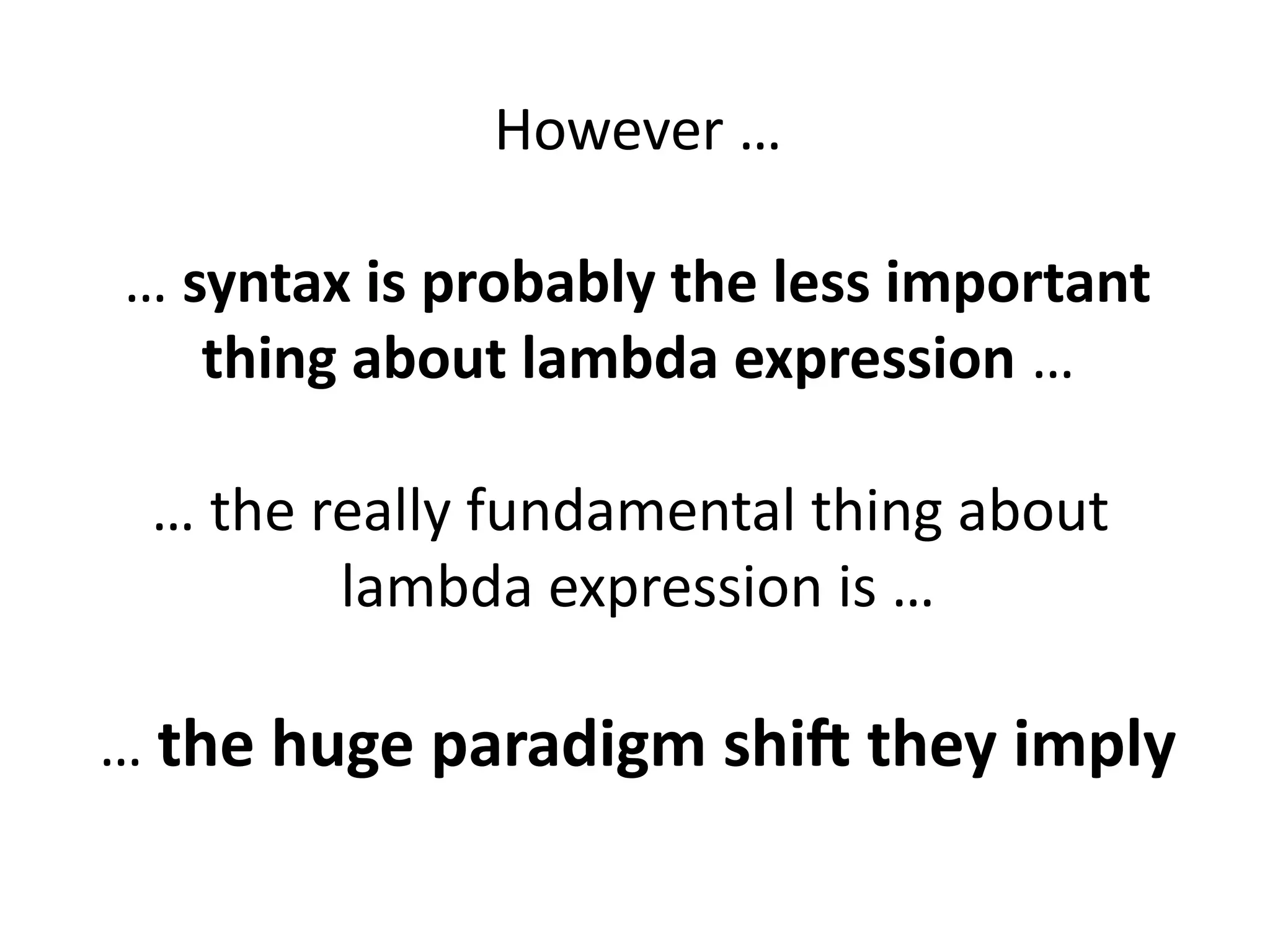 However …

… syntax is probably the less important thing about lambda expression …

… the really fundamental thing about lambda expression is …

… the huge paradigm shift they imply